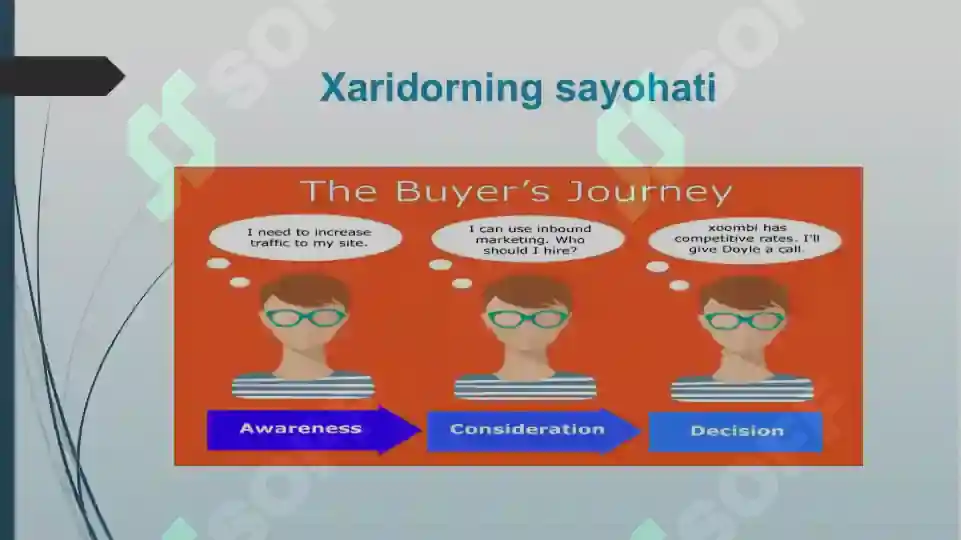 Xaridorning sayohati

The Buyer's Journey

I need to increase traffic to my site.

I can use inbound marketing. Who should I hire?

xoombi has competitive rates. I'll give Doyle a call.

Awareness

Consideration

Decision